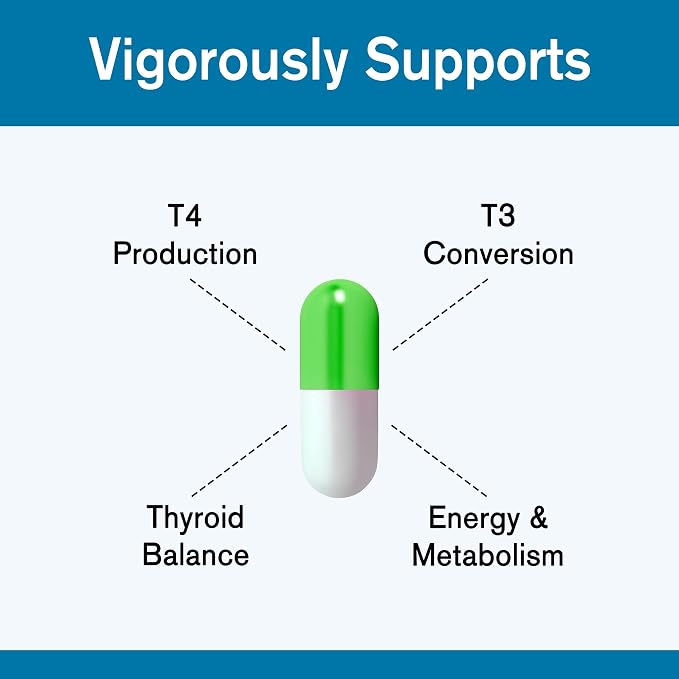 Vigorously Supports

T4
Production

T3
Conversion

Thyroid
Balance

Energy &
Metabolism